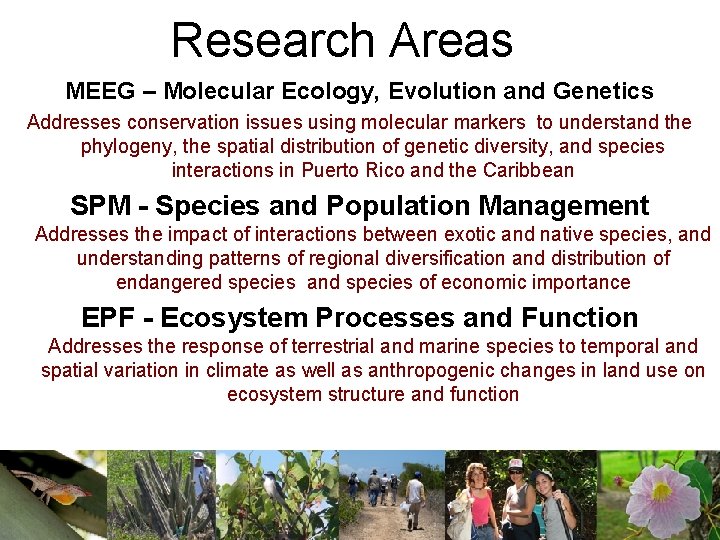 Research Areas

MEEG – Molecular Ecology, Evolution and Genetics

Addresses conservation issues using molecular markers to understand the phylogeny, the spatial distribution of genetic diversity, and species interactions in Puerto Rico and the Caribbean

SPM - Species and Population Management

Addresses the impact of interactions between exotic and native species, and understanding patterns of regional diversification and distribution of endangered species and species of economic importance

EPF - Ecosystem Processes and Function

Addresses the response of terrestrial and marine species to temporal and spatial variation in climate as well as anthropogenic changes in land use on ecosystem structure and function